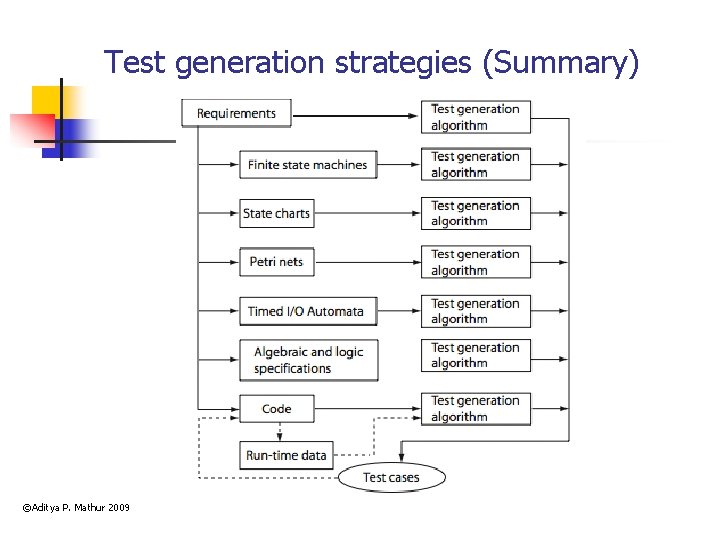 Test generation strategies (Summary)

Requirements

Test generation algorithm

Finite state machines

Test generation algorithm

State charts

Test generation algorithm

Petri nets

Test generation algorithm

Timed I/O Automata

Test generation algorithm

Algebraic and logic specifications

Test generation algorithm

Code

Test generation algorithm

Run-time data

Test cases

©Aditya P. Mathur 2009